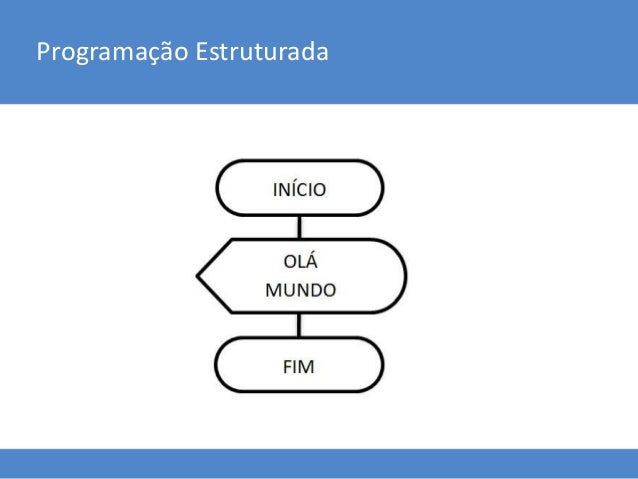 Programação Estruturada

INÍCIO

OLÁ
MUNDO

FIM